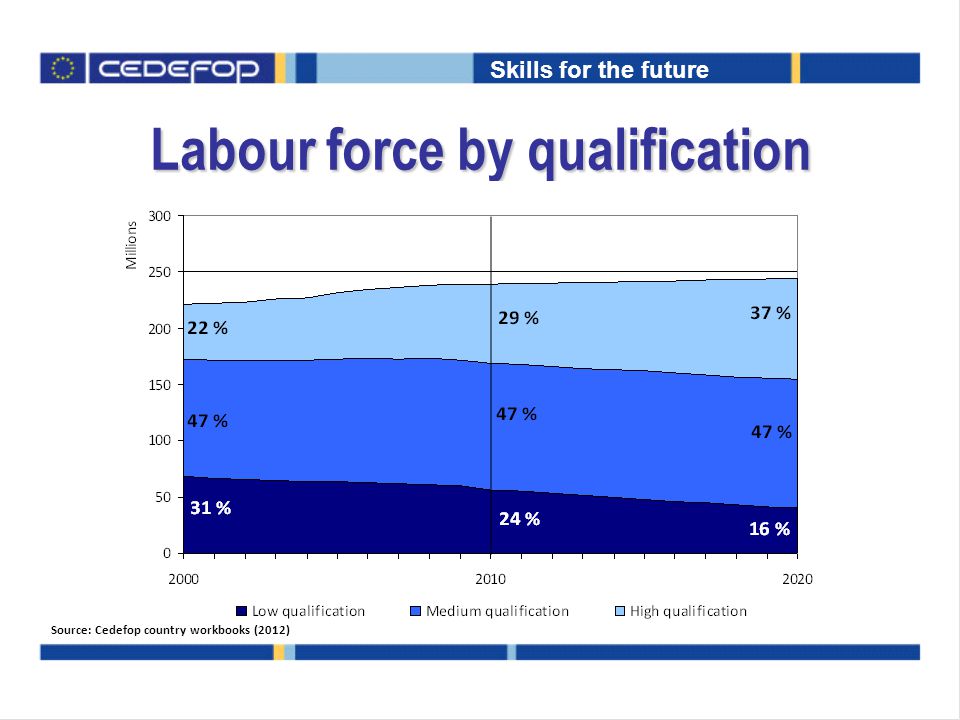 CEDEFOP

Skills for the future

Labour force by qualification

Millions

300
250
200
150
100
50
0

22 %
47 %
31 %
29 %
47 %
24 %
37 %
47 %
16 %

2000
2010
2020

Low qualification
Medium qualification
High qualification

Source: Cedefop country workbooks (2012)